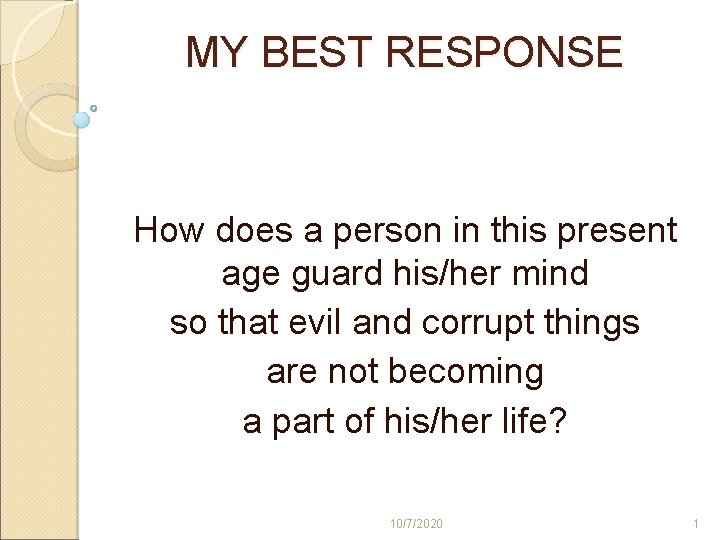 MY BEST RESPONSE

How does a person in this present age guard his/her mind so that evil and corrupt things are not becoming a part of his/her life?

10/7/2020

1